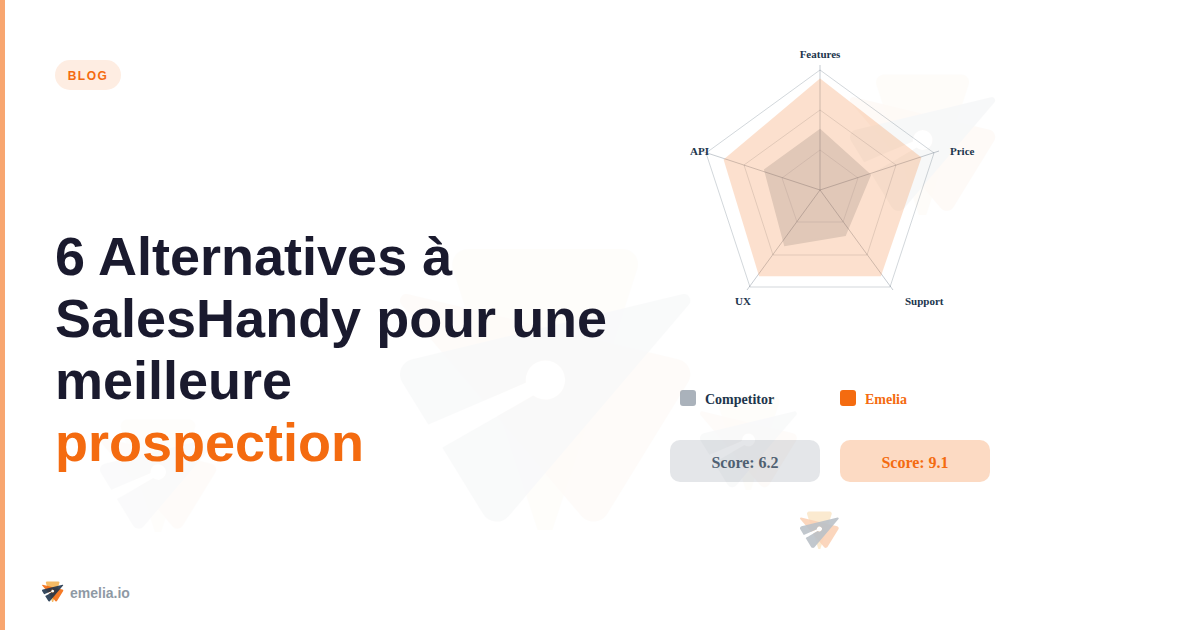 BLOG

6 Alternatives à SalesHandy pour une meilleure prospection

Features
Price
Support
UX
API

Competitor
Emelia

Score: 6.2
Score: 9.1

emelia.io